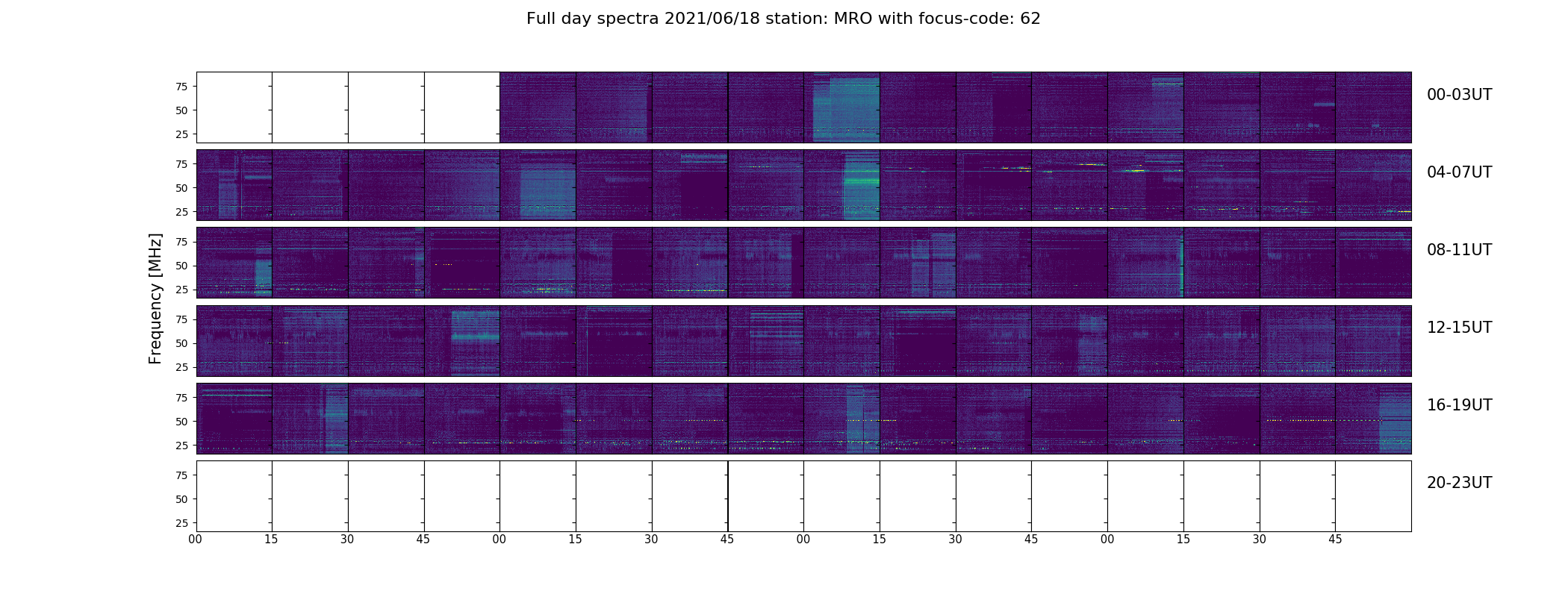 Full day spectra 2021/06/18 station: MRO with focus-code: 62

Frequency [MHz]

75
50
25
00-03UT

75
50
25
04-07UT

75
50
25
08-11UT

75
50
25
12-15UT

75
50
25
16-19UT

75
50
25
20-23UT

00 15 30 45 00 15 30 45 00 15 30 45 00 15 30 45